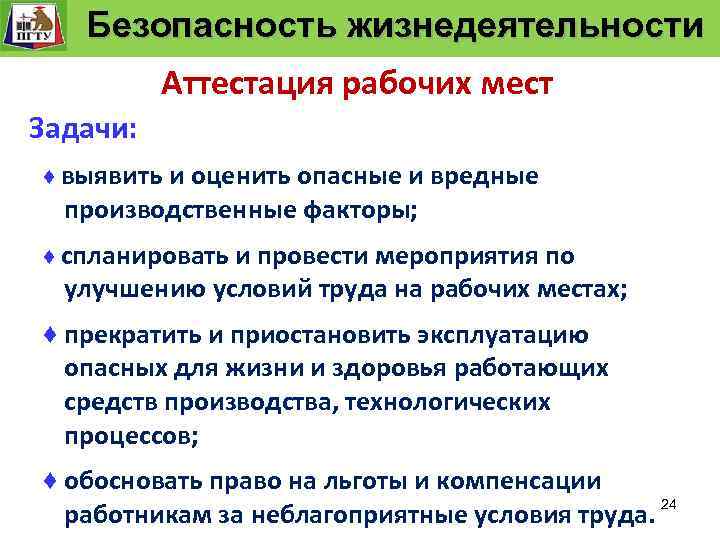 ПГТУ

Безопасность жизнедеятельности

Аттестация рабочих мест

Задачи:

♦ выявить и оценить опасные и вредные производственные факторы;

♦ спланировать и провести мероприятия по улучшению условий труда на рабочих местах;

♦ прекратить и приостановить эксплуатацию опасных для жизни и здоровья работающих средств производства, технологических процессов;

♦ обосновать право на льготы и компенсации работникам за неблагоприятные условия труда.

24